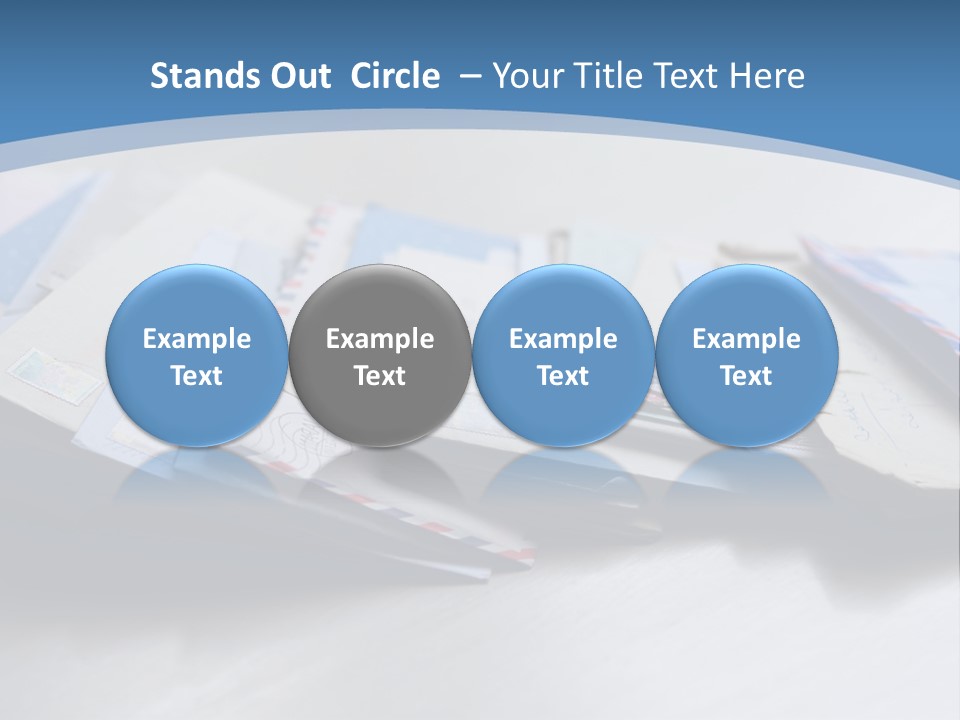 Stands Out Circle – Your Title Text Here

Example Text

Example Text

Example Text

Example Text